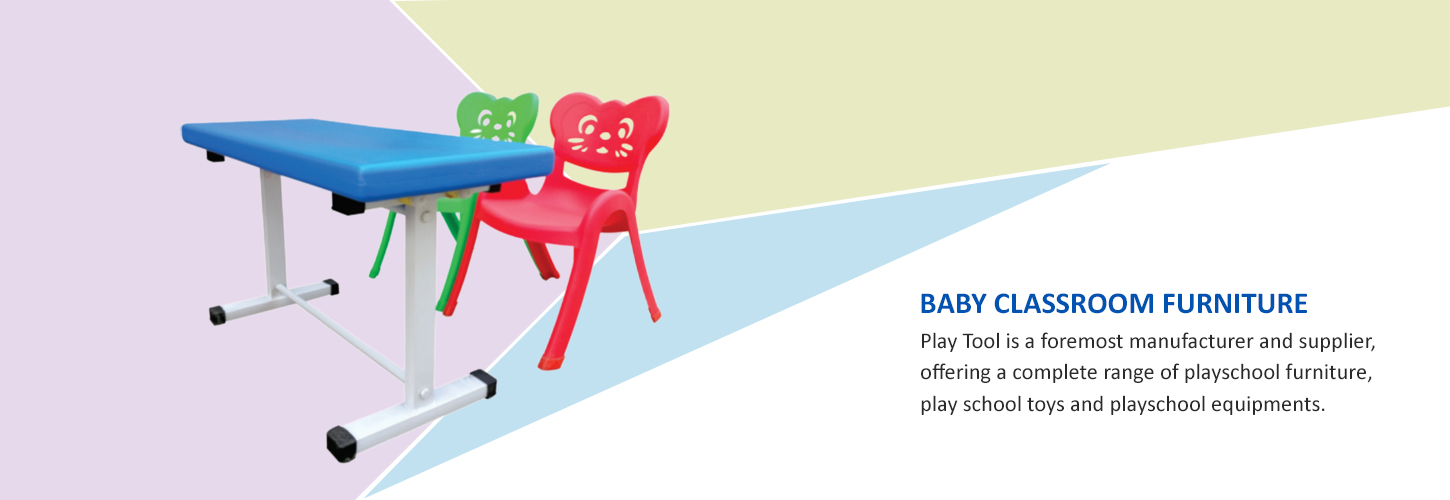 BABY CLASSROOM FURNITURE

Play Tool is a foremost manufacturer and supplier, offering a complete range of playschool furniture, play school toys and playschool equipments.